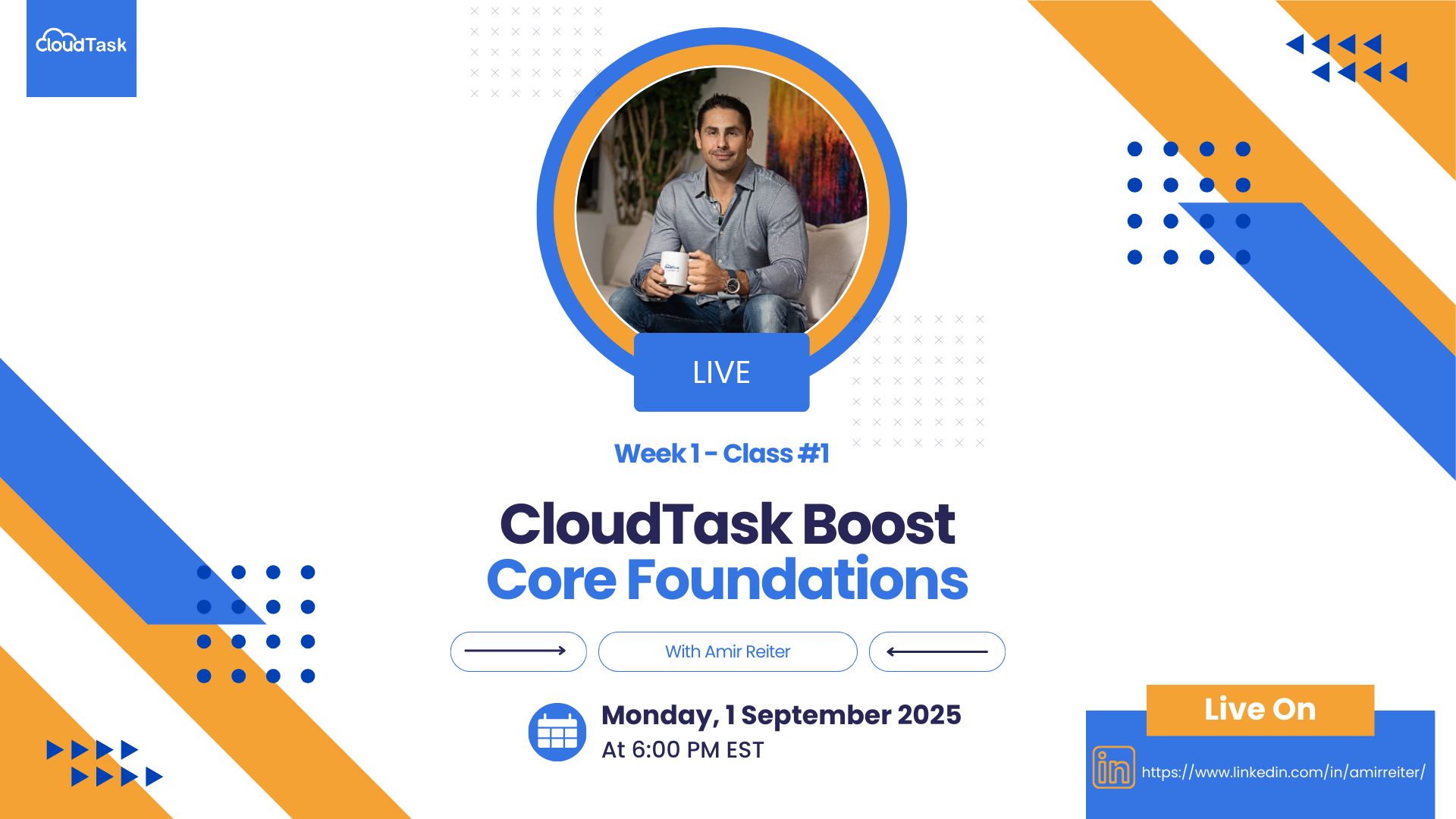 CloudTask

LIVE

Week 1 - Class #1

CloudTask Boost
Core Foundations

With Amir Reiter

Monday, 1 September 2025
At 6:00 PM EST

Live On

in https://www.linkedin.com/in/amirreiter/